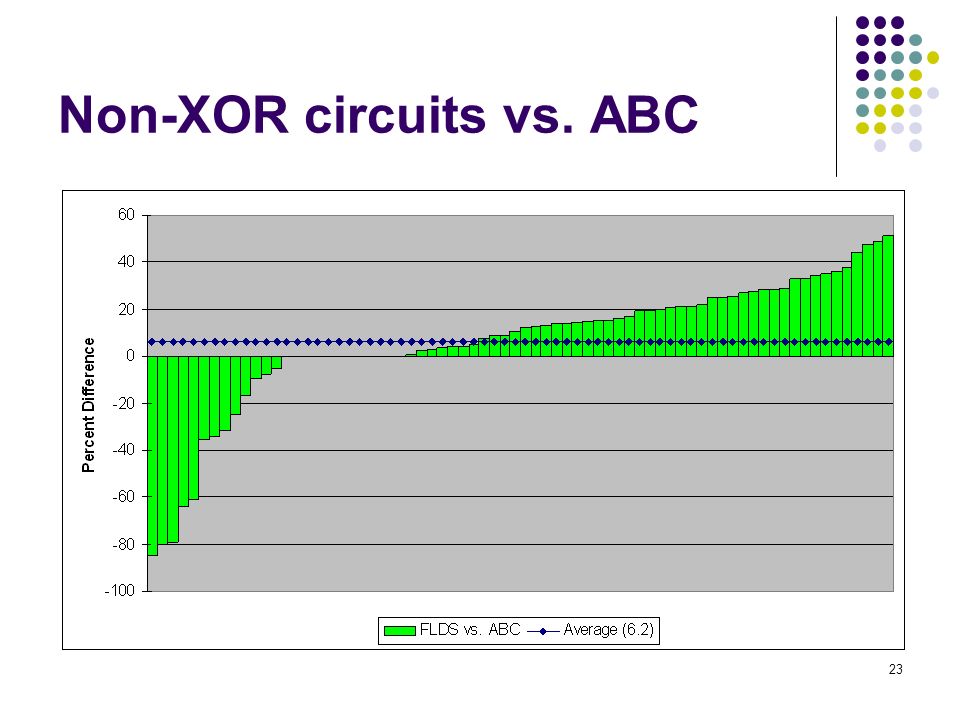 Non-XOR circuits vs. ABC

60
40
20
0
-20
-40
-60
-80
-100

Percent Difference

FLDS vs. ABC
Average (6.2)

23